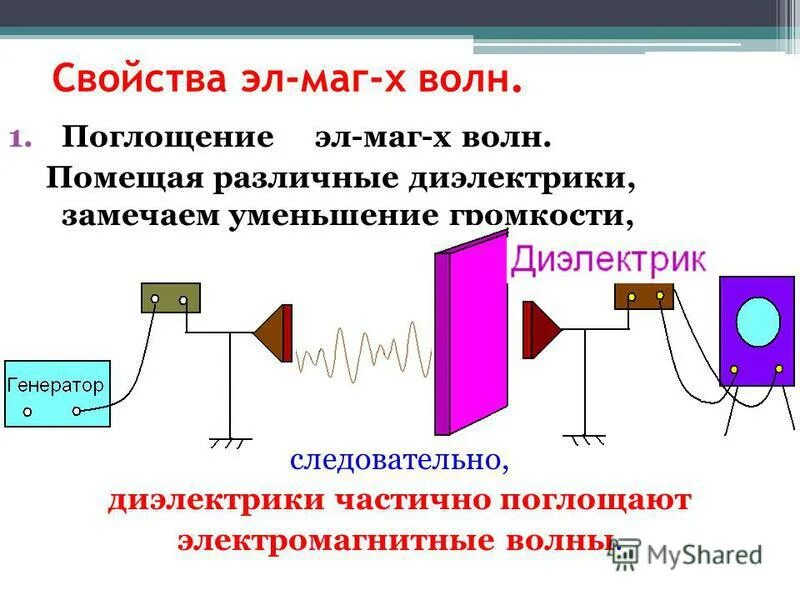 Свойства эл-маг-х волн.

1. Поглощение эл-маг-х волн.

Помещая различные диэлектрики, замечаем уменьшение громкости,

Диэлектрик

Генератор

следовательно,

диэлектрики частично поглощают электромагнитные волны.

MyShared